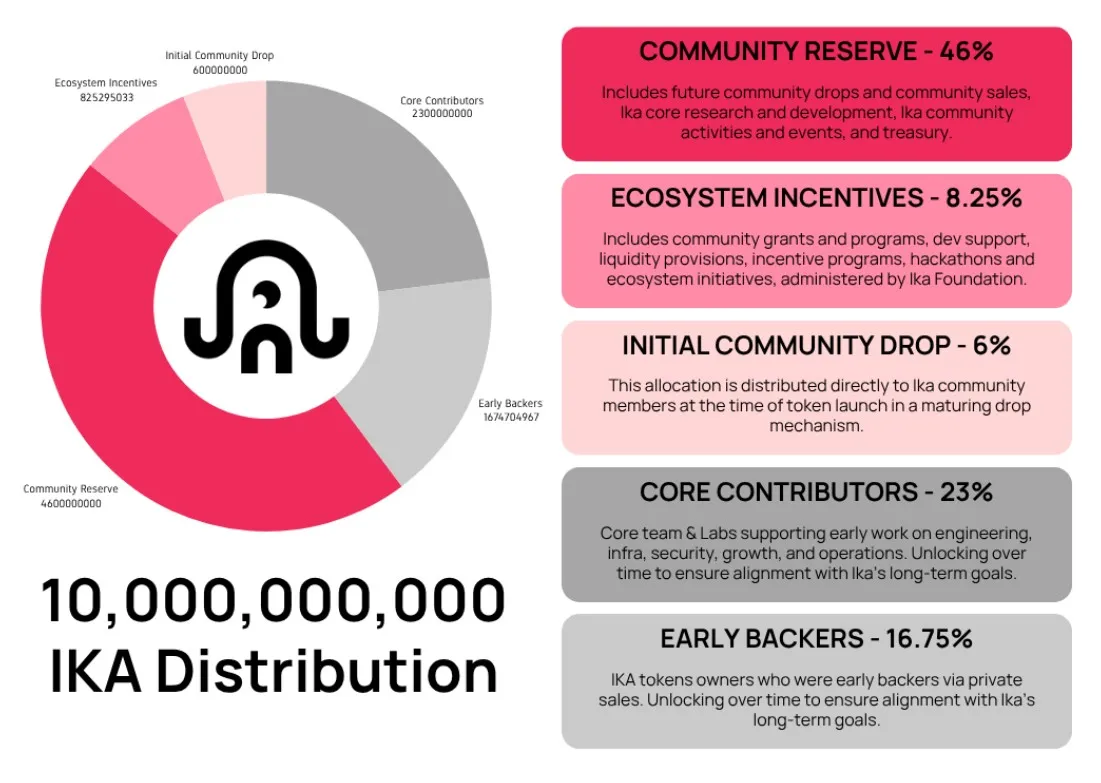 Initial Community Drop
600000000

Ecosystem Incentives
825295033

Core Contributors
2300000000

Early Backers
1674704967

Community Reserve
4600000000

10,000,000,000
IKA Distribution

COMMUNITY RESERVE - 46%

Includes future community drops and community sales, Ika core research and development, Ika community activities and events, and treasury.

ECOSYSTEM INCENTIVES - 8.25%

Includes community grants and programs, dev support, liquidity provisions, incentive programs, hackathons and ecosystem initiatives, administered by Ika Foundation.

INITIAL COMMUNITY DROP - 6%

This allocation is distributed directly to Ika community members at the time of token launch in a maturing drop mechanism.

CORE CONTRIBUTORS - 23%

Core team & Labs supporting early work on engineering, infra, security, growth, and operations. Unlocking over time to ensure alignment with Ika's long-term goals.

EARLY BACKERS - 16.75%

IKA tokens owners who were early backers via private sales. Unlocking over time to ensure alignment with Ika's long-term goals.